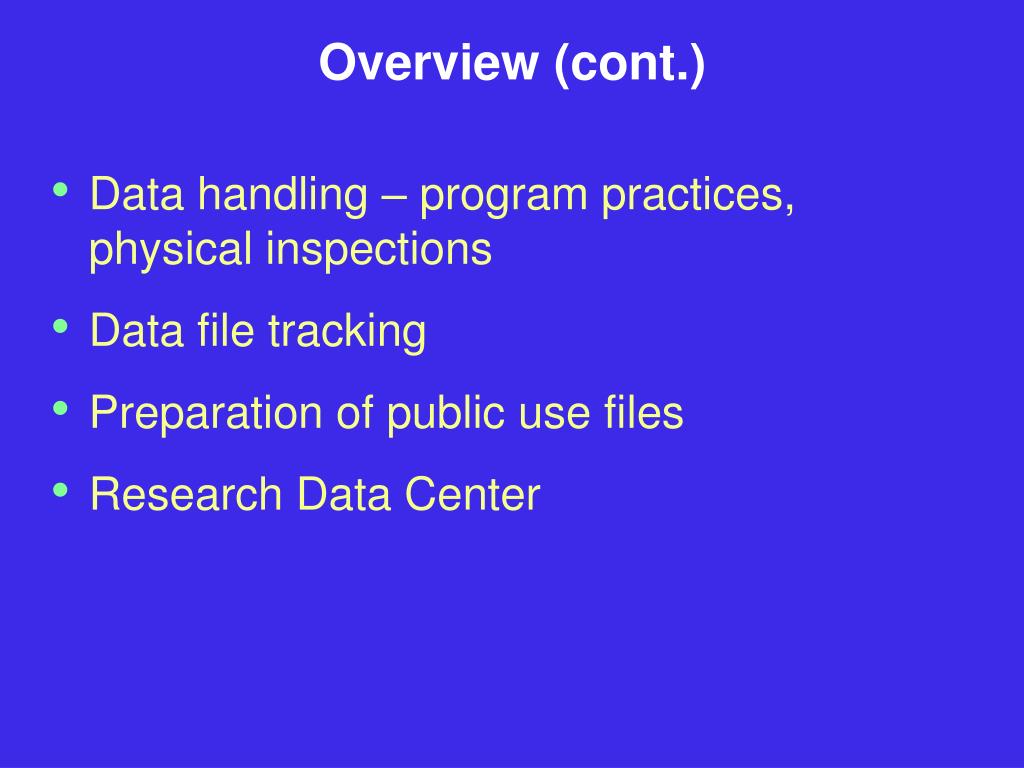 Overview (cont.)

• Data handling – program practices, physical inspections
• Data file tracking
• Preparation of public use files
• Research Data Center